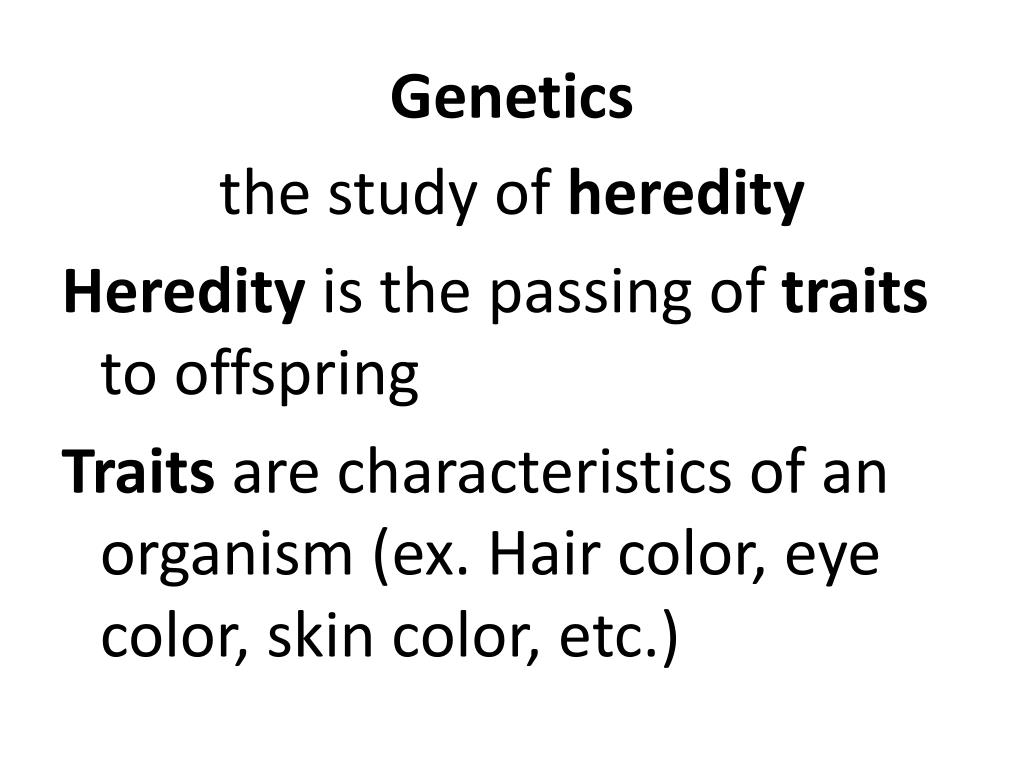 Genetics

the study of heredity

Heredity is the passing of traits to offspring

Traits are characteristics of an organism (ex. Hair color, eye color, skin color, etc.)